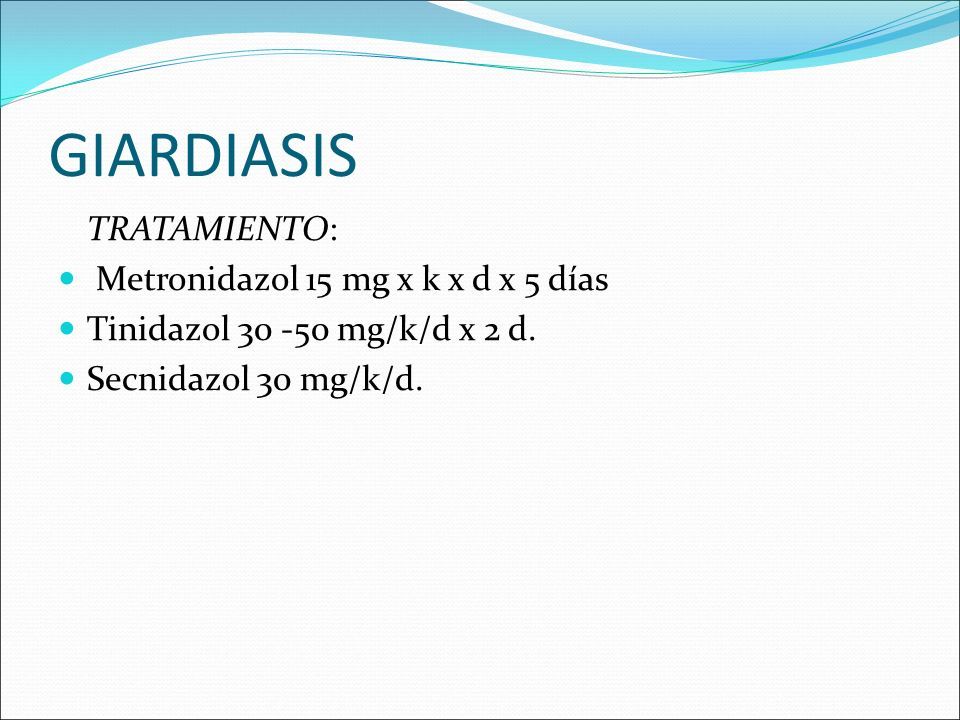 GIARDIASIS

TRATAMIENTO:

- Metronidazol 15 mg x k x d x 5 días
- Tinidazol 30 -50 mg/k/d x 2 d.
- Secnidazol 30 mg/k/d.